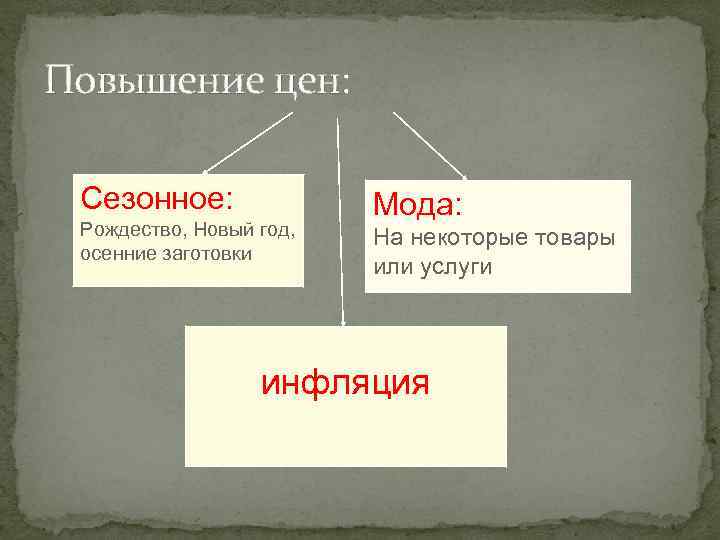 Повышение цен:

Сезонное:
Рождество, Новый год, осенние заготовки

Мода:
На некоторые товары или услуги

инфляция